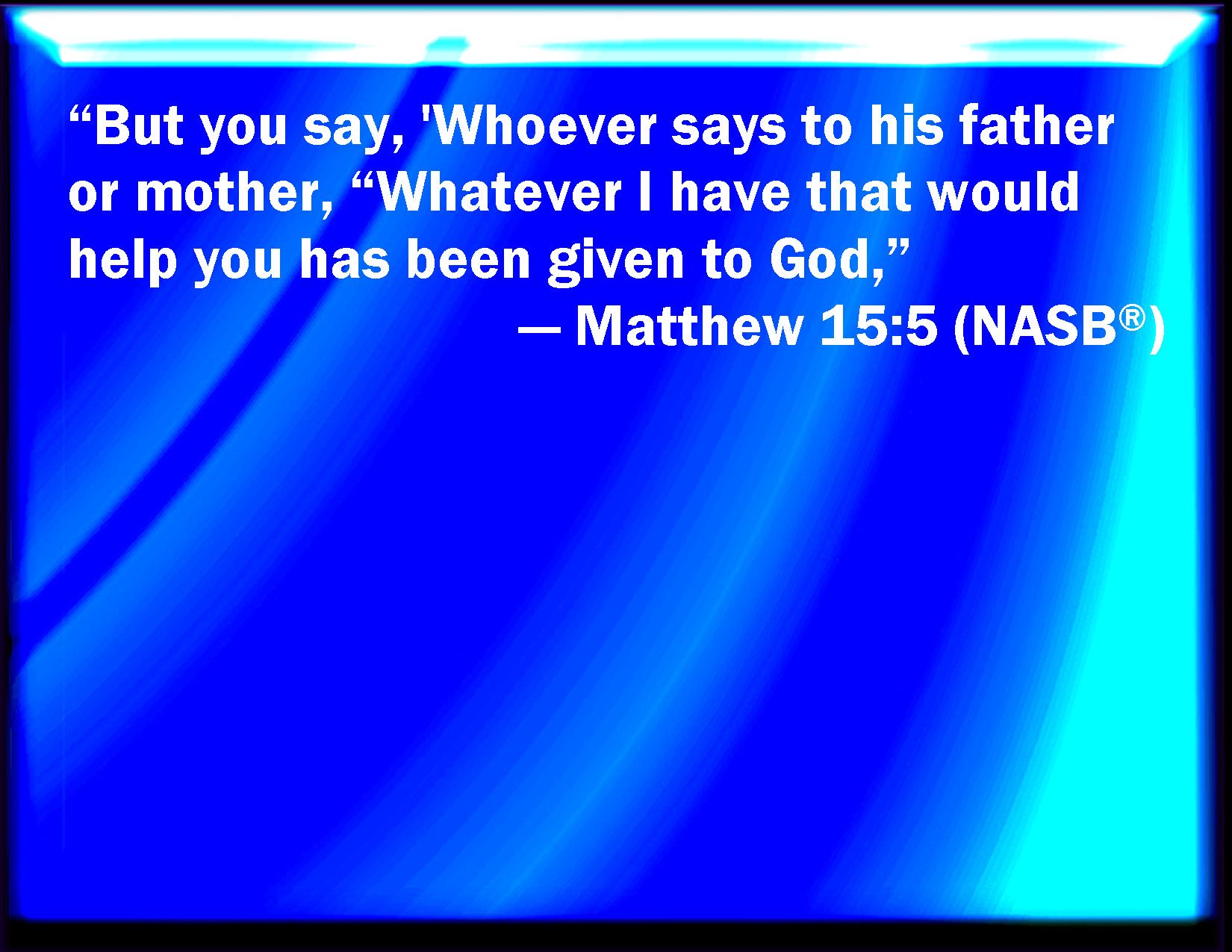 “But you say, 'Whoever says to his father or mother, “Whatever I have that would help you has been given to God,”
— Matthew 15:5 (NASB®)